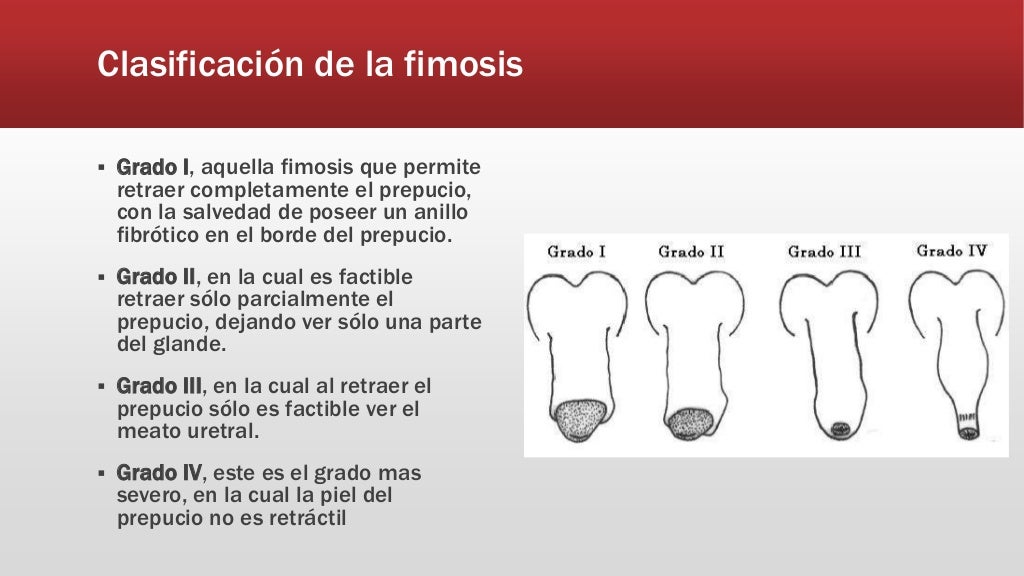 Clasificación de la fimosis

▪ Grado I, aquella fimosis que permite retraer completamente el prepucio, con la salvedad de poseer un anillo fibrótico en el borde del prepucio.

▪ Grado II, en la cual es factible retraer sólo parcialmente el prepucio, dejando ver sólo una parte del glande.

▪ Grado III, en la cual al retraer el prepucio sólo es factible ver el meato uretral.

▪ Grado IV, este es el grado mas severo, en la cual la piel del prepucio no es retráctil

Grado I Grado II Grado III Grado IV